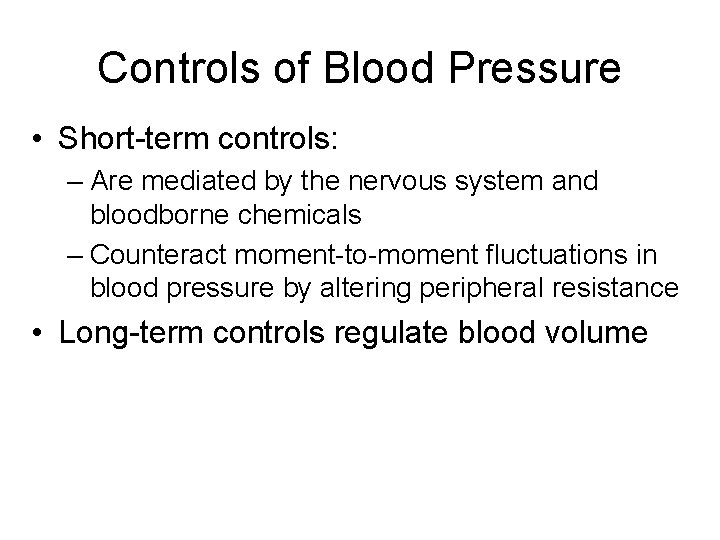 Controls of Blood Pressure

• Short-term controls:
– Are mediated by the nervous system and bloodborne chemicals
– Counteract moment-to-moment fluctuations in blood pressure by altering peripheral resistance

• Long-term controls regulate blood volume